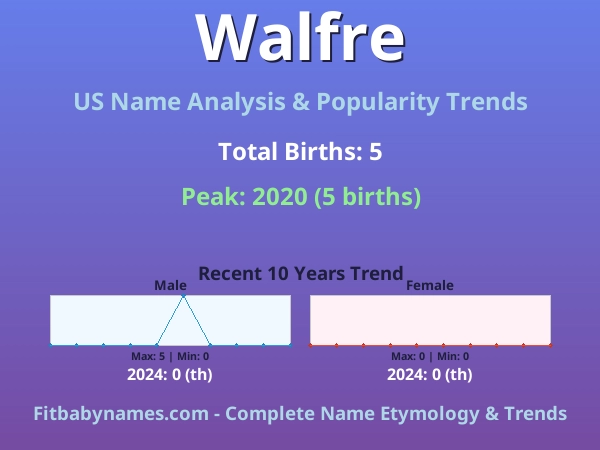 Walfre

US Name Analysis & Popularity Trends

Total Births: 5

Peak: 2020 (5 births)

Recent 10 Years Trend

Male

Max: 5 | Min: 0

2024: 0 (th)

Female

Max: 0 | Min: 0

2024: 0 (th)

Fitbabynames.com - Complete Name Etymology & Trends